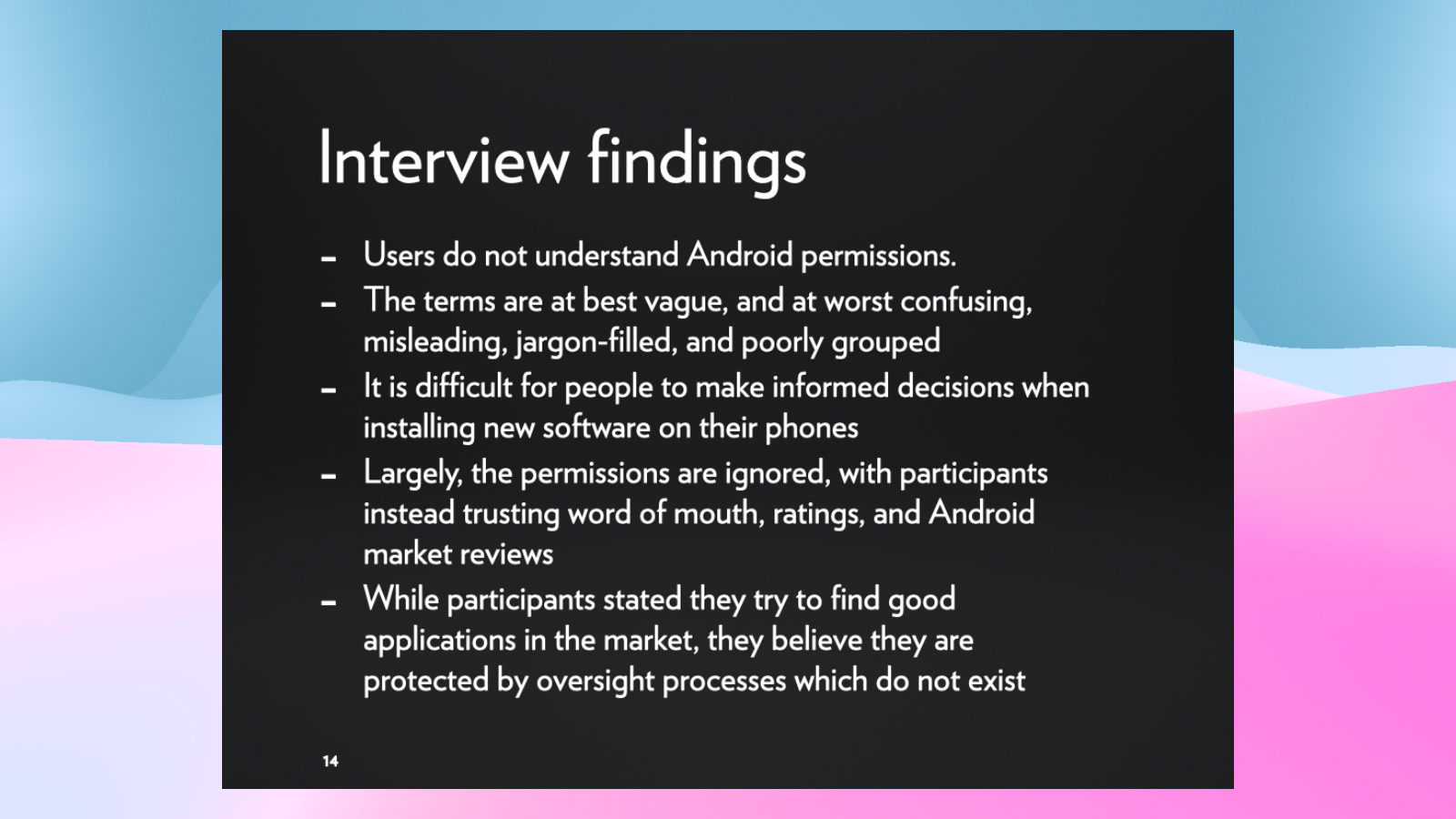 Interview findings

- Users do not understand Android permissions.
- The terms are at best vague, and at worst confusing, misleading, jargon-filled, and poorly grouped
- It is difficult for people to make informed decisions when installing new software on their phones
- Largely, the permissions are ignored, with participants instead trusting word of mouth, ratings, and Android market reviews
- While participants stated they try to find good applications in the market, they believe they are protected by oversight processes which do not exist

14